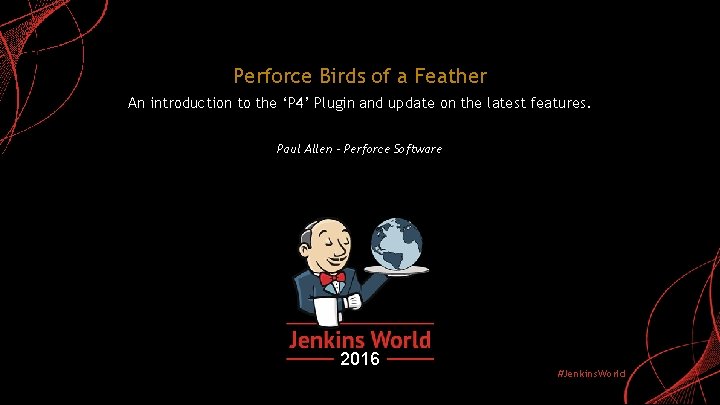 Perforce Birds of a Feather

An introduction to the ‘P4’ Plugin and update on the latest features.

Paul Allen - Perforce Software

Jenkins World

2016

#JenkinsWorld